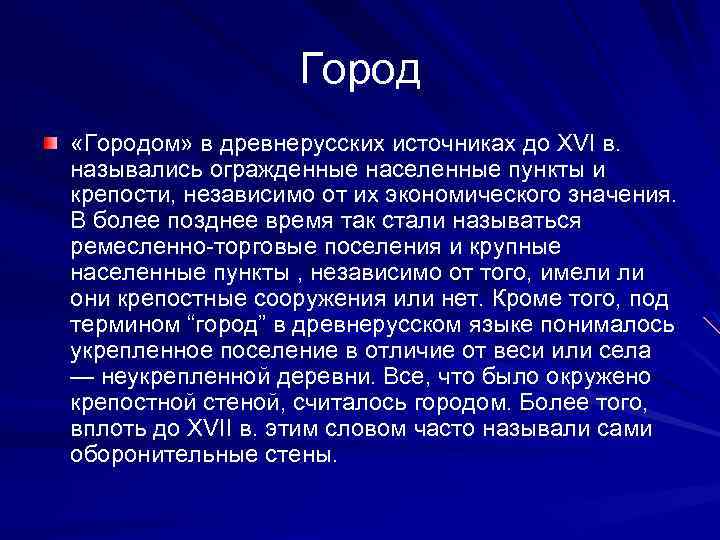 Город

«Городом» в древнерусских источниках до XVI в. назывались огражденные населенные пункты и крепости, независимо от их экономического значения. В более позднее время так стали называться ремесленно-торговые поселения и крупные населенные пункты , независимо от того, имели ли они крепостные сооружения или нет. Кроме того, под термином “город” в древнерусском языке понималось укрепленное поселение в отличие от веси или села — неукрепленной деревни. Все, что было окружено крепостной стеной, считалось городом. Более того, вплоть до XVII в. этим словом часто называли сами оборонительные стены.